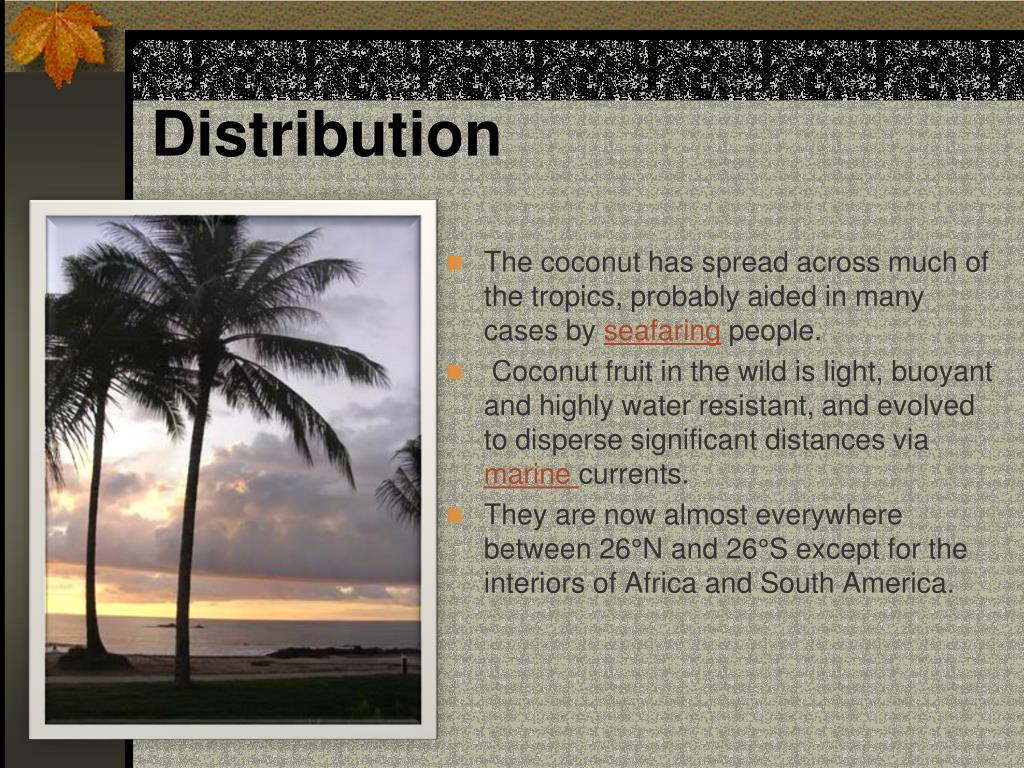 Distribution

The coconut has spread across much of the tropics, probably aided in many cases by seafaring people.

Coconut fruit in the wild is light, buoyant and highly water resistant, and evolved to disperse significant distances via marine currents.

They are now almost everywhere between 26°N and 26°S except for the interiors of Africa and South America.